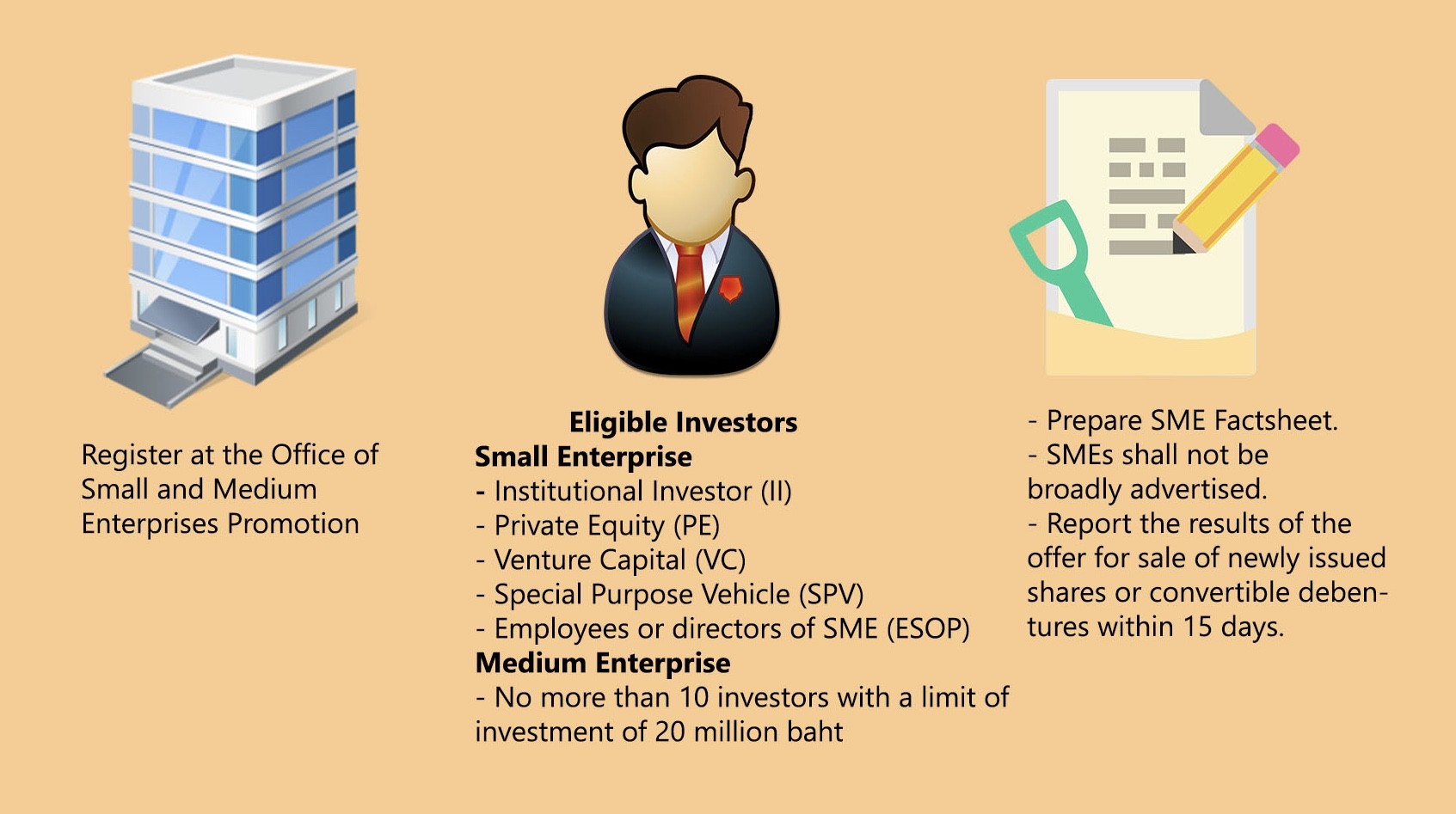 Register at the Office of Small and Medium Enterprises Promotion

Eligible Investors
Small Enterprise
- Institutional Investor (II)
- Private Equity (PE)
- Venture Capital (VC)
- Special Purpose Vehicle (SPV)
- Employees or directors of SME (ESOP)
Medium Enterprise
- No more than 10 investors with a limit of investment of 20 million baht

- Prepare SME Factsheet.
- SMEs shall not be broadly advertised.
- Report the results of the offer for sale of newly issued shares or convertible debentures within 15 days.